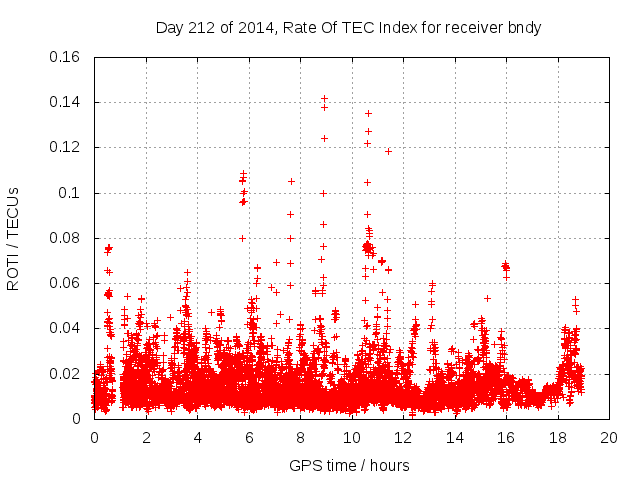 Day 212 of 2014, Rate Of TEC Index for receiver bndy

ROTI / TECUs

0.16
0.14
0.12
0.1
0.08
0.06
0.04
0.02
0

0 2 4 6 8 10 12 14 16 18 20

GPS time / hours